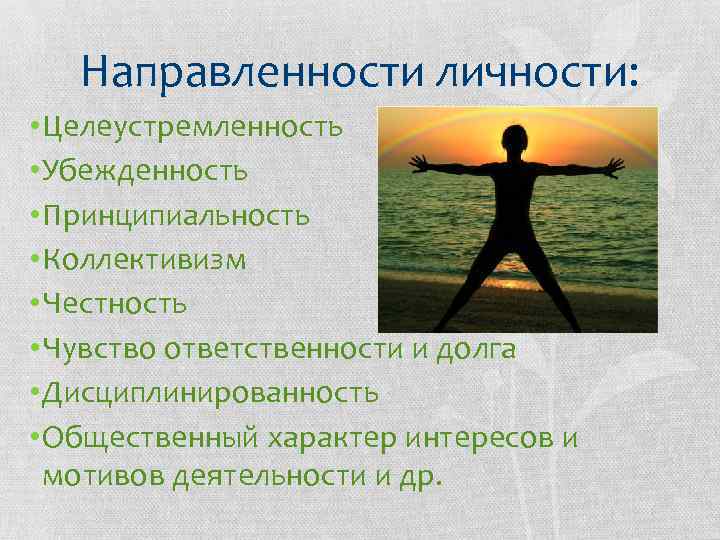 Направленности личности:

•Целеустремленность
•Убежденность
•Принципиальность
•Коллективизм
•Честность
•Чувство ответственности и долга
•Дисциплинированность
•Общественный характер интересов и мотивов деятельности и др.